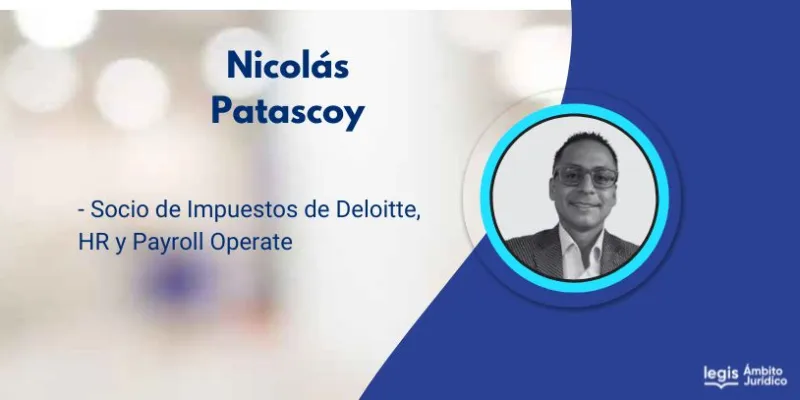 Nicolás Patascoy

- Socio de Impuestos de Deloitte, HR y Payroll Operate

legis Ámbito Jurídico